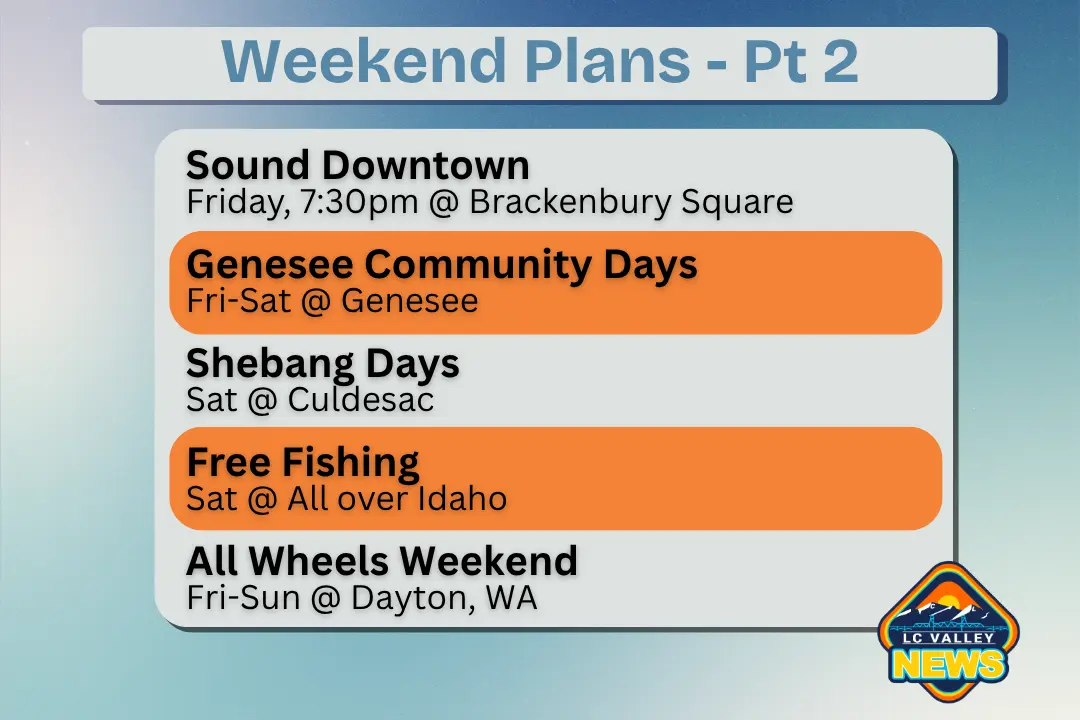 Weekend Plans - Pt 2

Sound Downtown
Friday, 7:30pm @ Brackenbury Square

Genesee Community Days
Fri-Sat @ Genesee

Shebang Days
Sat @ Culdesac

Free Fishing
Sat @ All over Idaho

All Wheels Weekend
Fri-Sun @ Dayton, WA

LC VALLEY
NEWS